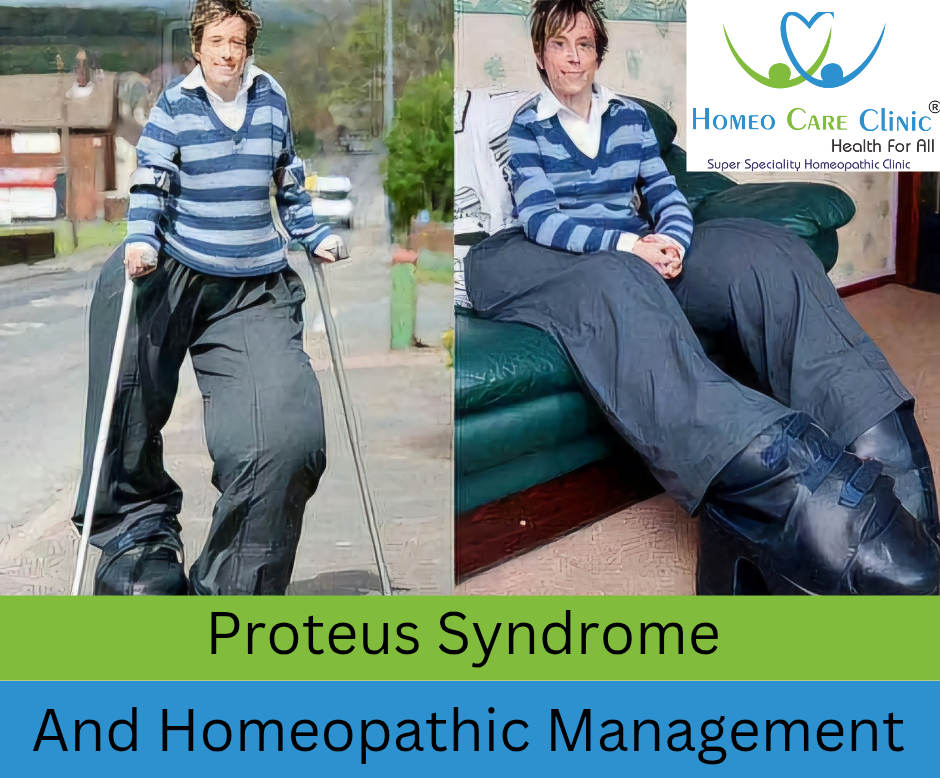 HOMEO CARE CLINIC®
Health For All
Super Speciality Homeopathic Clinic

Proteus Syndrome

And Homeopathic Management